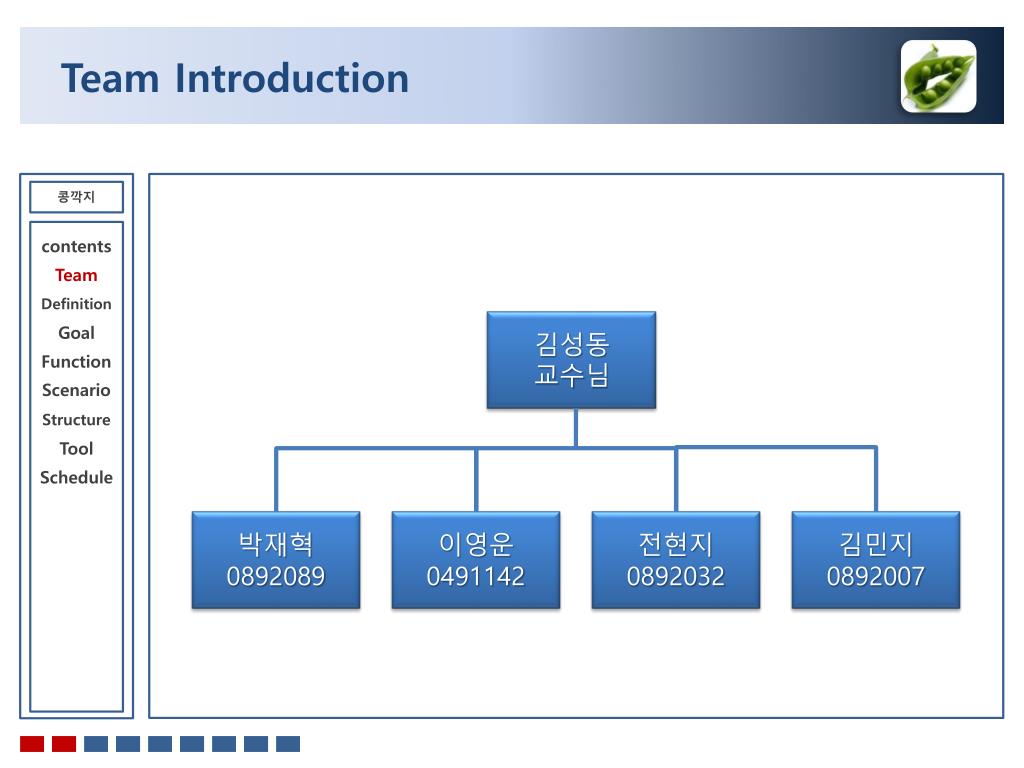 Team Introduction

콩깍지

contents
Team
Definition
Goal
Function
Scenario
Structure
Tool
Schedule

김성동
교수님

박재혁
0892089

이영운
0491142

전현지
0892032

김민지
0892007